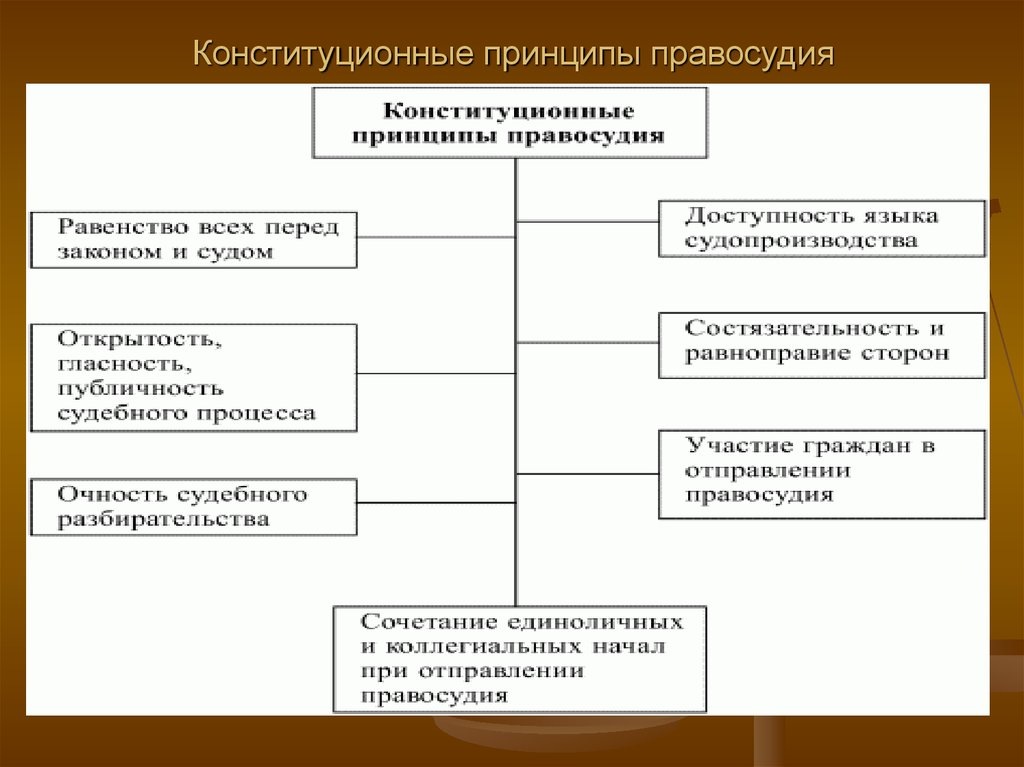 Конституционные принципы правосудия

Конституционные принципы правосудия

Равенство всех перед законом и судом

Открытость, гласность, публичность судебного процесса

Очность судебного разбирательства

Доступность языка судопроизводства

Состязательность и равноправие сторон

Участие граждан в отправлении правосудия

Сочетание единоличных и коллегиальных начал при отправлении правосудия